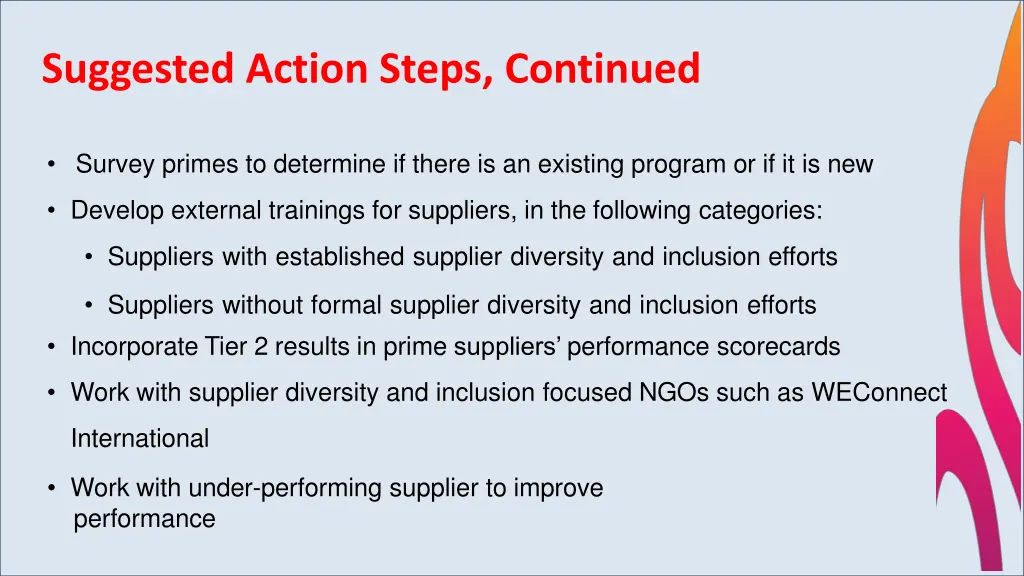 Suggested Action Steps, Continued

• Survey primes to determine if there is an existing program or if it is new

• Develop external trainings for suppliers, in the following categories:

• Suppliers with established supplier diversity and inclusion efforts

• Suppliers without formal supplier diversity and inclusion efforts

• Incorporate Tier 2 results in prime suppliers' performance scorecards

• Work with supplier diversity and inclusion focused NGOs such as WEConnect International

• Work with under-performing supplier to improve performance